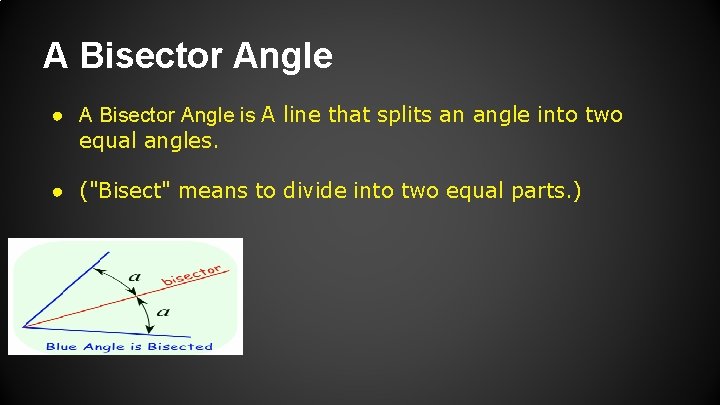 A Bisector Angle

● A Bisector Angle is A line that splits an angle into two equal angles.

● ("Bisect" means to divide into two equal parts.)

$a$
bisector
$a$
Blue Angle is Bisected